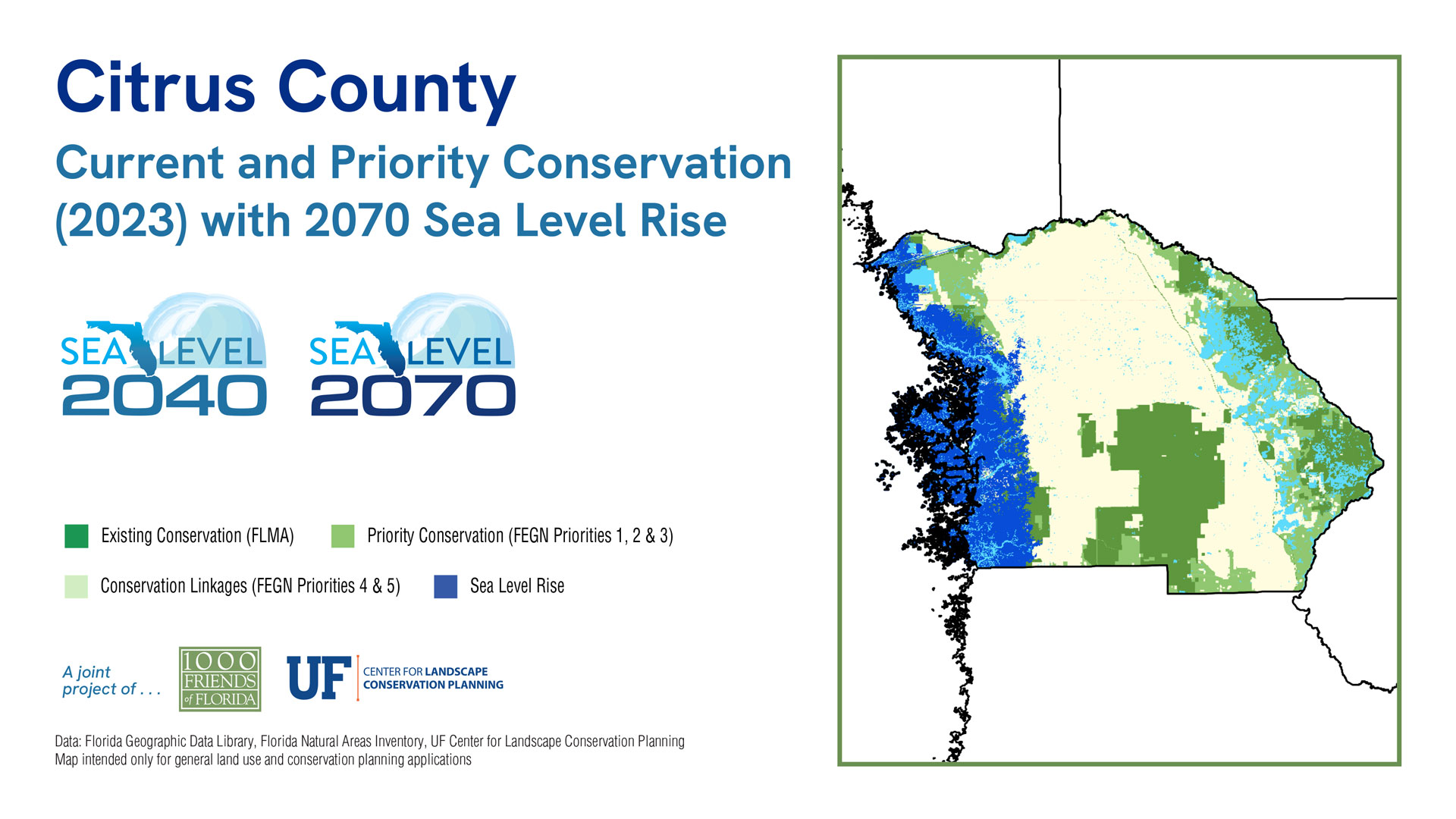 Citrus County

Current and Priority Conservation (2023) with 2070 Sea Level Rise

SEA LEVEL 2040

SEA LEVEL 2070

Existing Conservation (FLMA)

Priority Conservation (FEGN Priorities 1, 2 & 3)

Conservation Linkages (FEGN Priorities 4 & 5)

Sea Level Rise

A joint project of . . .

1000 FRIENDS of FLORIDA

UF CENTER FOR LANDSCAPE CONSERVATION PLANNING

Data: Florida Geographic Data Library, Florida Natural Areas Inventory, UF Center for Landscape Conservation Planning
Map intended only for general land use and conservation planning applications